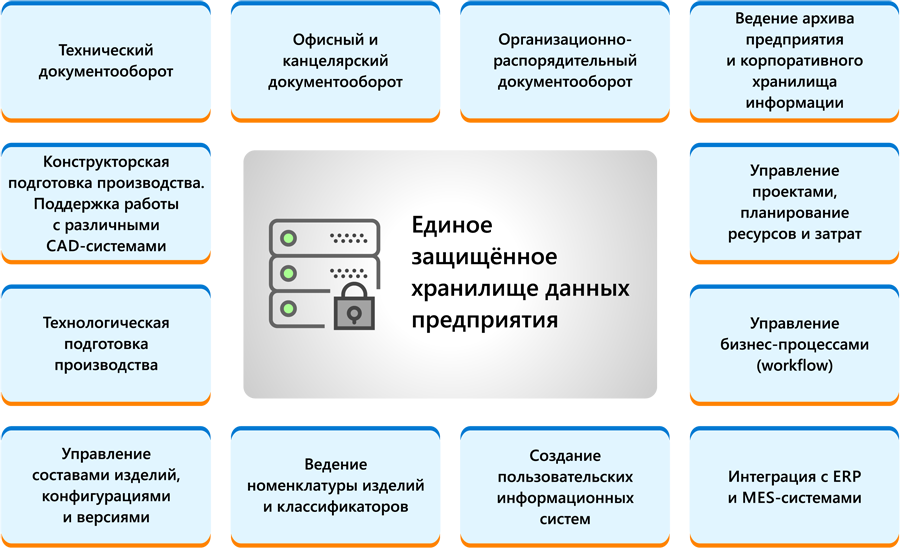 Технический документооборот

Офисный и канцелярский документооборот

Организационно-распорядительный документооборот

Ведение архива предприятия и корпоративного хранилища информации

Конструкторская подготовка производства. Поддержка работы с различными CAD-системами

Единое защищённое хранилище данных предприятия

Управление проектами, планирование ресурсов и затрат

Технологическая подготовка производства

Управление бизнес-процессами (workflow)

Управление составами изделий, конфигурациями и версиями

Ведение номенклатуры изделий и классификаторов

Создание пользовательских информационных систем

Интеграция с ERP и MES-системами